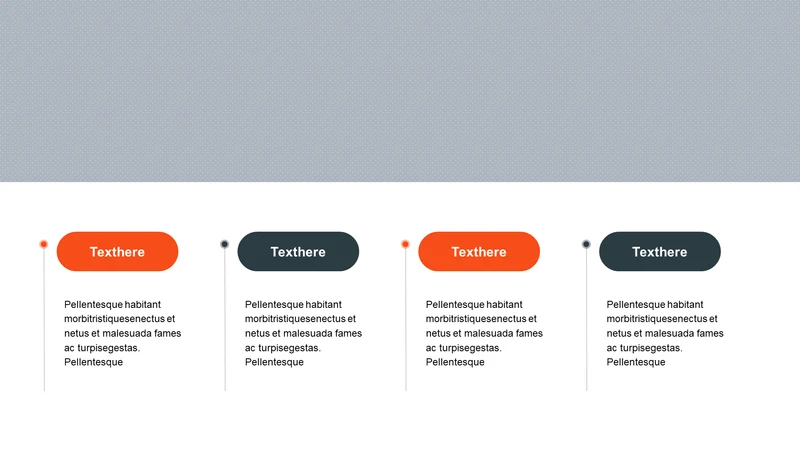 Texthere

Pellentesque habitant morbitristiquesenectus et netus et malesuada fames ac turpisegestas. Pellentesque

Texthere

Pellentesque habitant morbitristiquesenectus et netus et malesuada fames ac turpisegestas. Pellentesque

Texthere

Pellentesque habitant morbitristiquesenectus et netus et malesuada fames ac turpisegestas. Pellentesque

Texthere

Pellentesque habitant morbitristiquesenectus et netus et malesuada fames ac turpisegestas. Pellentesque